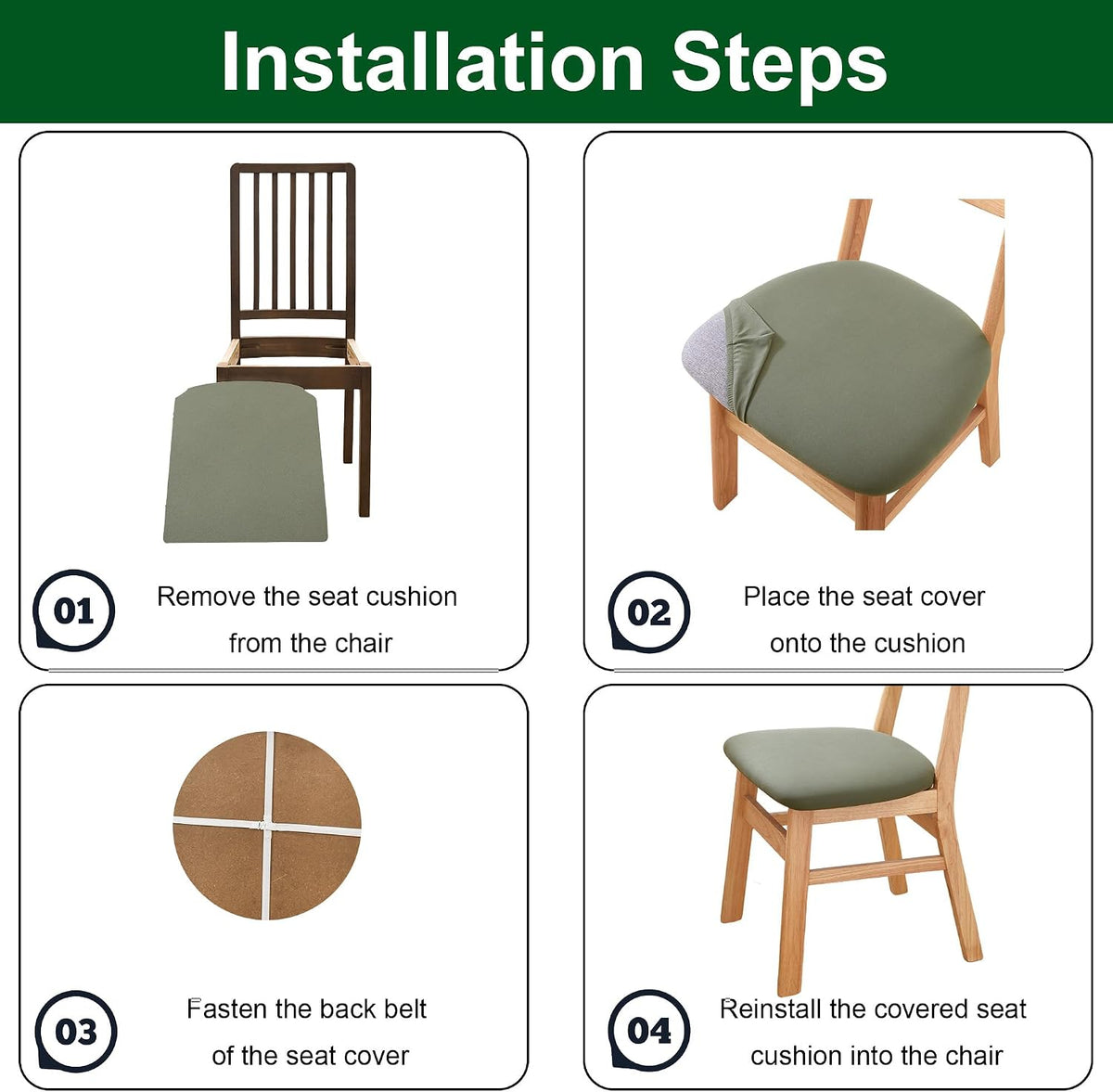 Installation Steps

01 Remove the seat cushion from the chair

02 Place the seat cover onto the cushion

03 Fasten the back belt of the seat cover

04 Reinstall the covered seat cushion into the chair